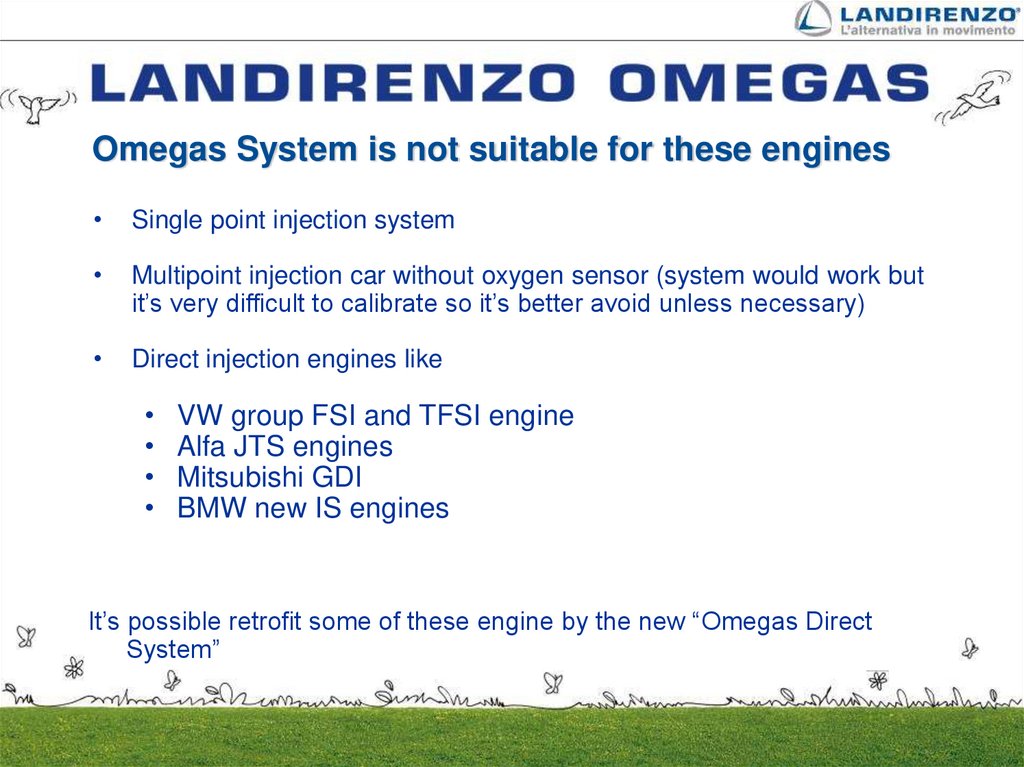 LANDIRENZO®
L'alternativa in movimento

LANDIRENZO OMEGAS

Omegas System is not suitable for these engines

• Single point injection system

• Multipoint injection car without oxygen sensor (system would work but it's very difficult to calibrate so it's better avoid unless necessary)

• Direct injection engines like

• VW group FSI and TFSI engine
• Alfa JTS engines
• Mitsubishi GDI
• BMW new IS engines

It's possible retrofit some of these engine by the new "Omegas Direct System"